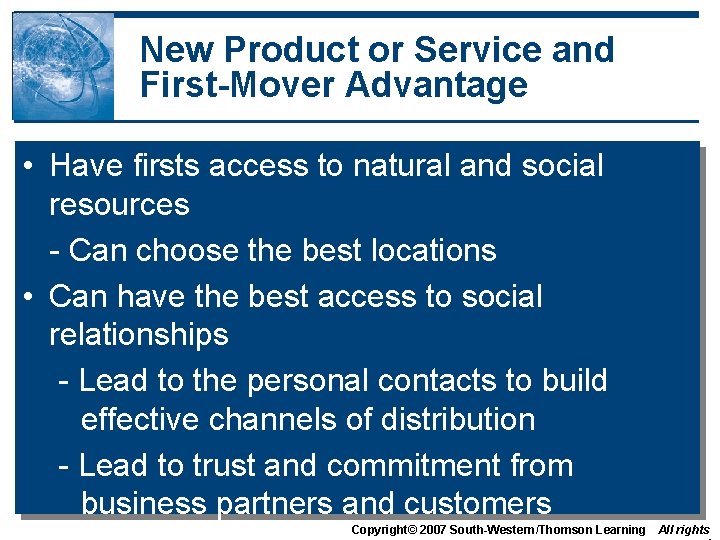 New Product or Service and First-Mover Advantage

• Have firsts access to natural and social resources

- Can choose the best locations

• Can have the best access to social relationships

- Lead to the personal contacts to build effective channels of distribution

- Lead to trust and commitment from business partners and customers

Copyright© 2007 South-Western/Thomson Learning All rights